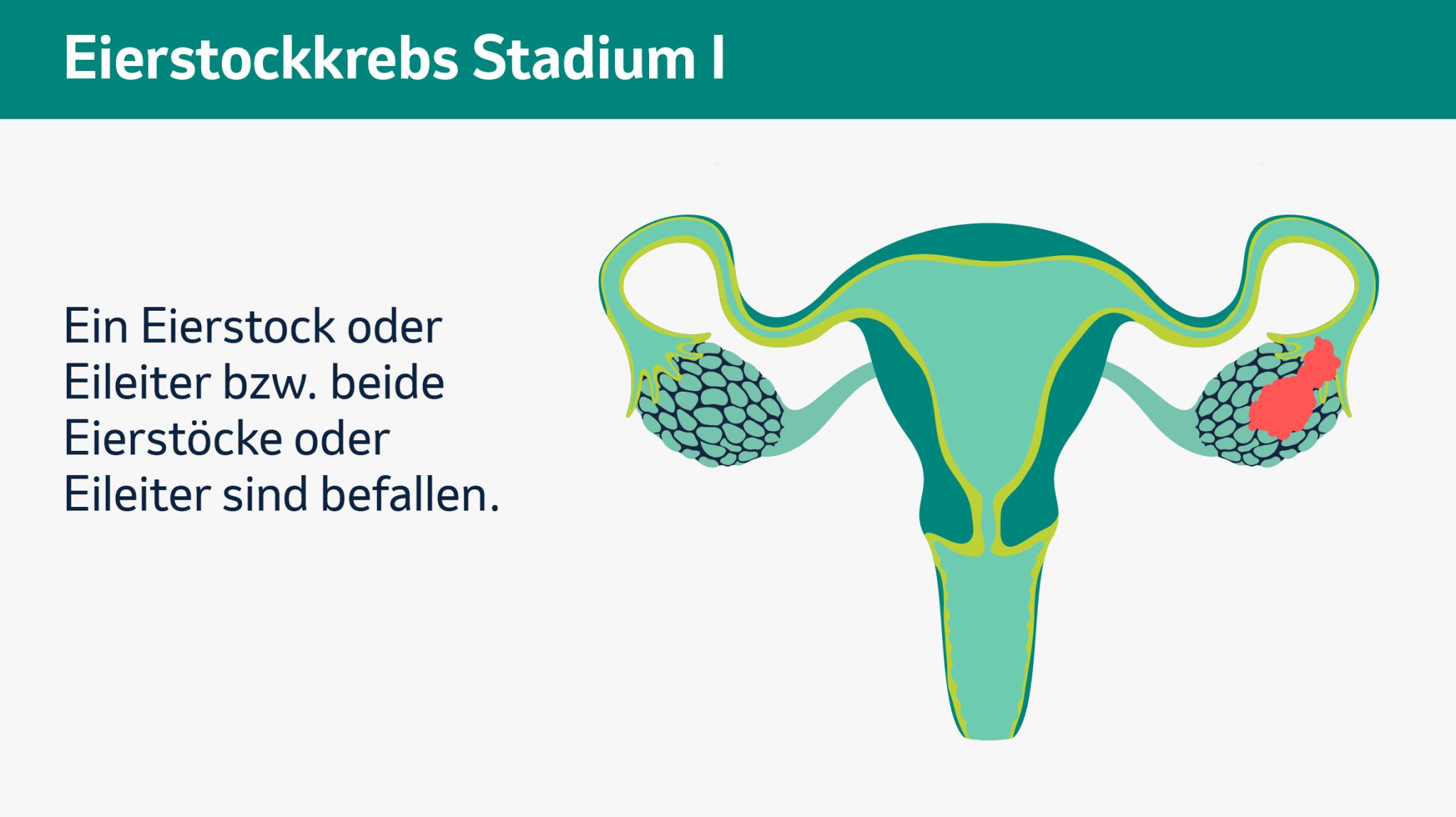 Eierstockkrebs Stadium I

Ein Eierstock oder Eileiter bzw. beide Eierstöcke oder Eileiter sind befallen.